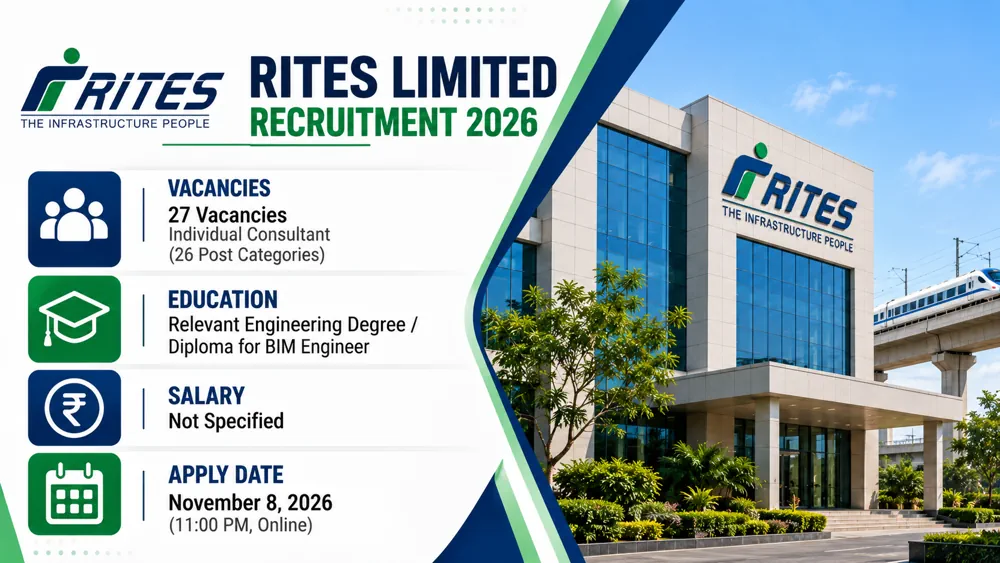 RITES
THE INFRASTRUCTURE PEOPLE

RITES LIMITED
RECRUITMENT 2026

VACANCIES
27 Vacancies
Individual Consultant
(26 Post Categories)

EDUCATION
Relevant Engineering Degree / Diploma for BIM Engineer

SALARY
Not Specified

APPLY DATE
November 8, 2026
(11:00 PM, Online)

RITES
THE INFRASTRUCTURE PEOPLE